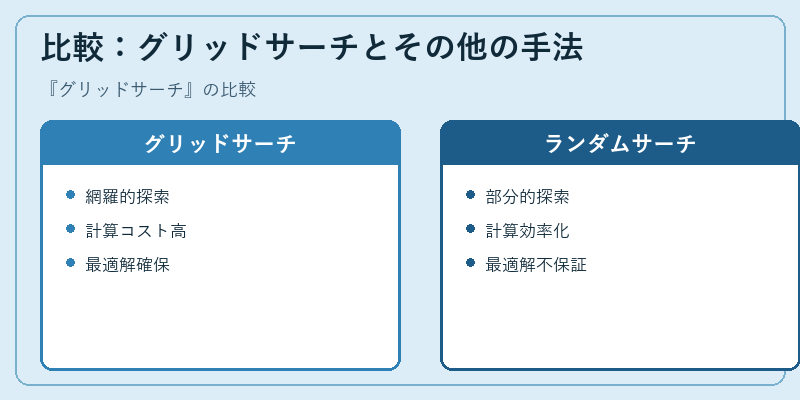 比較：グリッドサーチとその他の手法

『グリッドサーチ』の比較

グリッドサーチ

- 網羅的探索
- 計算コスト高
- 最適解確保

ランダムサーチ

- 部分的探索
- 計算効率化
- 最適解不保証